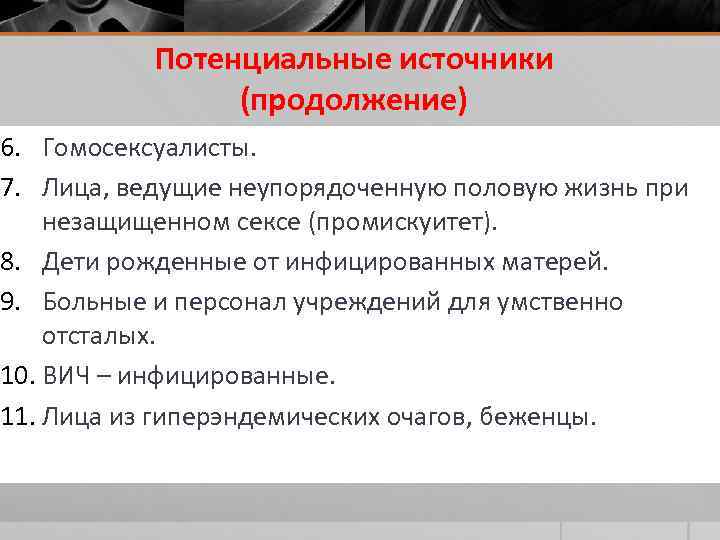 Потенциальные источники (продолжение)

6. Гомосексуалисты.
7. Лица, ведущие неупорядоченную половую жизнь при незащищенном сексе (промискуитет).
8. Дети рожденные от инфицированных матерей.
9. Больные и персонал учреждений для умственно отсталых.
10. ВИЧ – инфицированные.
11. Лица из гиперэндемических очагов, беженцы.